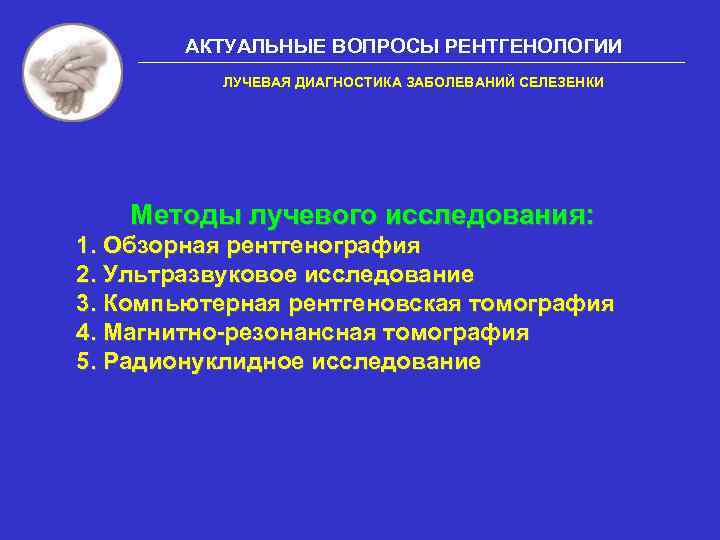 АКТУАЛЬНЫЕ ВОПРОСЫ РЕНТГЕНОЛОГИИ

ЛУЧЕВАЯ ДИАГНОСТИКА ЗАБОЛЕВАНИЙ СЕЛЕЗЕНКИ

Методы лучевого исследования:

1. Обзорная рентгенография
2. Ультразвуковое исследование
3. Компьютерная рентгеновская томография
4. Магнитно-резонансная томография
5. Радионуклидное исследование